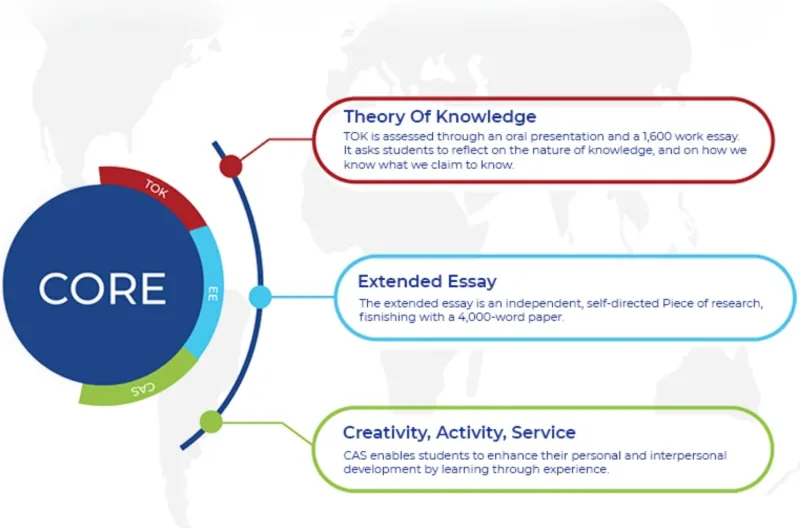 CORE

TOK

EE

CAS

Theory Of Knowledge
TOK is assessed through an oral presentation and a 1,600 work essay. It asks students to reflect on the nature of knowledge, and on how we know what we claim to know.

Extended Essay
The extended essay is an independent, self-directed Piece of research, fisnishing with a 4,000-word paper.

Creativity, Activity, Service
CAS enables students to enhance their personal and interpersonal development by learning through experience.